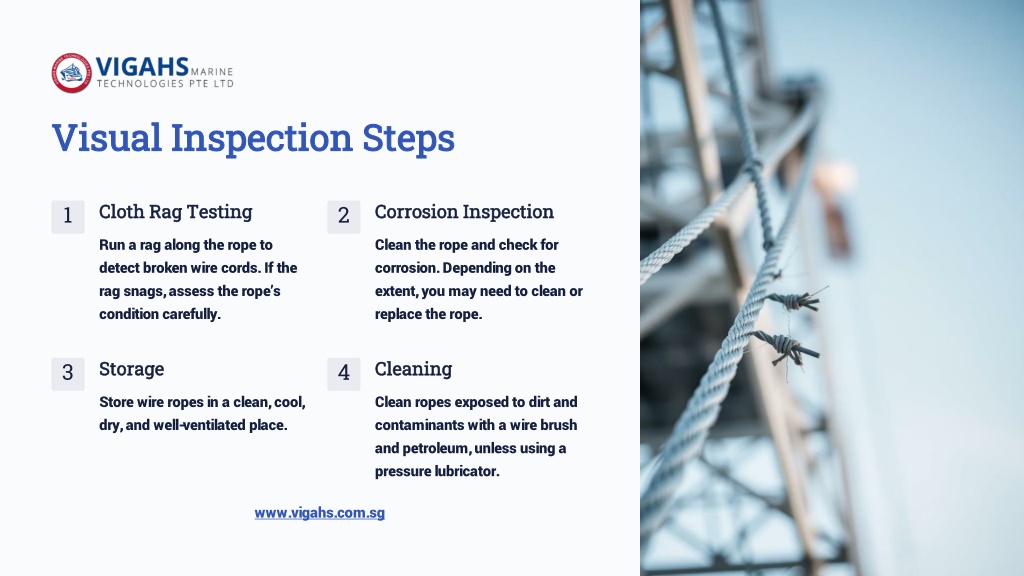 VIGAHS MARINE TECHNOLOGIES PTE LTD

Visual Inspection Steps

1

Cloth Rag Testing

Run a rag along the rope to detect broken wire cords. If the rag snags, assess the rope's condition carefully.

2

Corrosion Inspection

Clean the rope and check for corrosion. Depending on the extent, you may need to clean or replace the rope.

3

Storage

Store wire ropes in a clean, cool, dry, and well-ventilated place.

4

Cleaning

Clean ropes exposed to dirt and contaminants with a wire brush and petroleum, unless using a pressure lubricator.

www.vigahs.com.sg